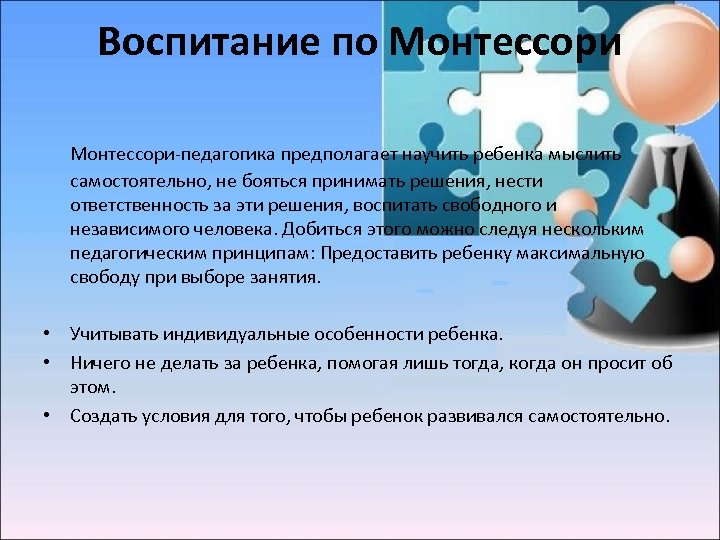 Воспитание по Монтессори

Монтессори-педагогика предполагает научить ребенка мыслить самостоятельно, не бояться принимать решения, нести ответственность за эти решения, воспитать свободного и независимого человека. Добиться этого можно следуя нескольким педагогическим принципам: Предоставить ребенку максимальную свободу при выборе занятия.

• Учитывать индивидуальные особенности ребенка.
• Ничего не делать за ребенка, помогая лишь тогда, когда он просит об этом.
• Создать условия для того, чтобы ребенок развивался самостоятельно.